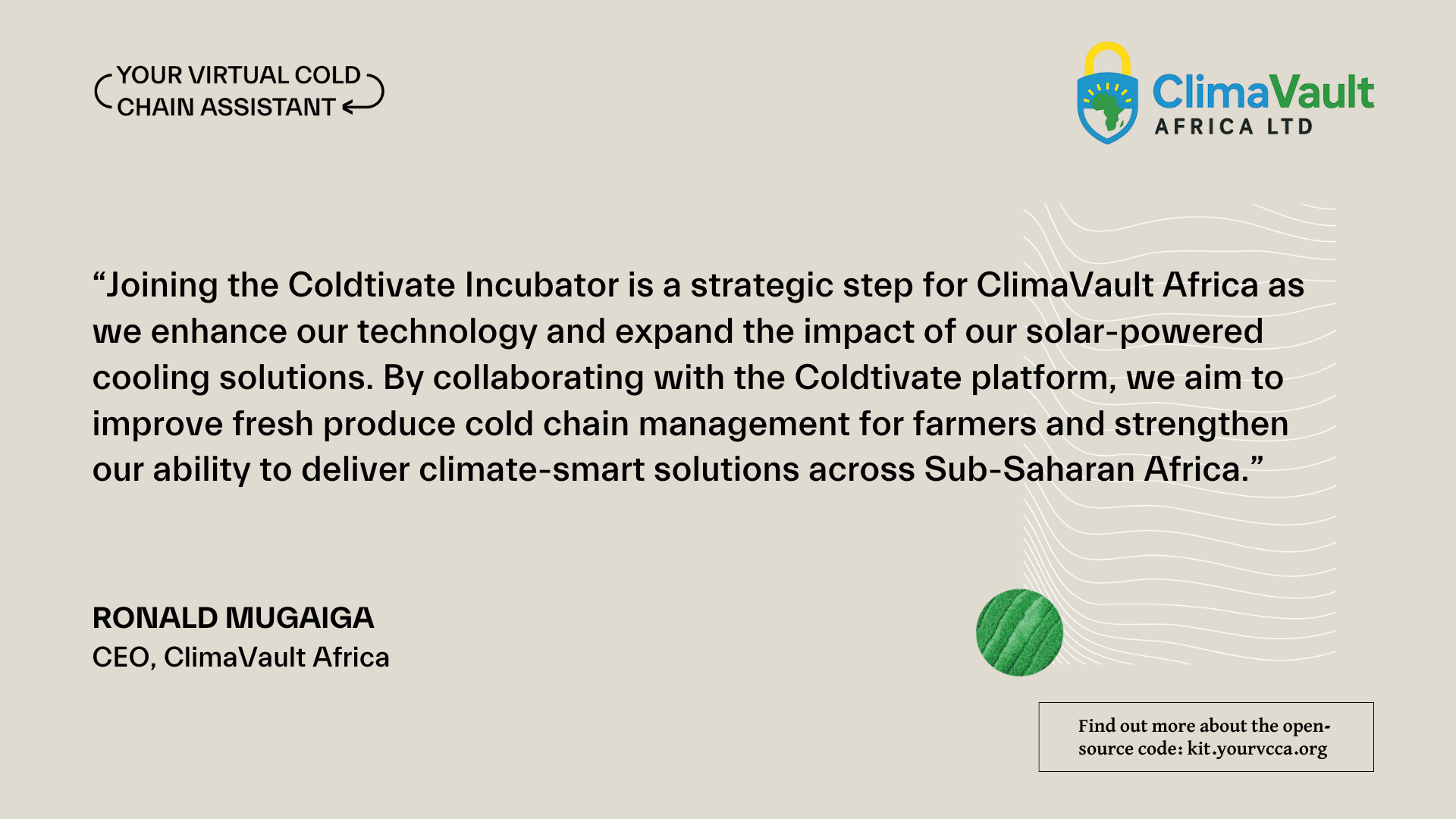 YOUR VIRTUAL COLD CHAIN ASSISTANT

ClimaVault AFRICA LTD

“Joining the Coldtivate Incubator is a strategic step for ClimaVault Africa as we enhance our technology and expand the impact of our solar-powered cooling solutions. By collaborating with the Coldtivate platform, we aim to improve fresh produce cold chain management for farmers and strengthen our ability to deliver climate-smart solutions across Sub-Saharan Africa.”

RONALD MUGAIGA
CEO, ClimaVault Africa

Find out more about the open-source code: kit.yourvcca.org